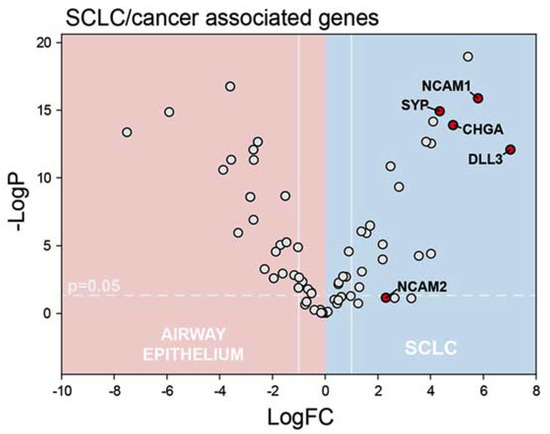 SCLC/cancer associated genes

-LogP

20
15
10
5
0

NCAM1
SYP
CHGA
DLL3
NCAM2

p=0.05

AIRWAY EPITHELIUM

SCLC

-10 -8 -6 -4 -2 0 2 4 6 8

LogFC